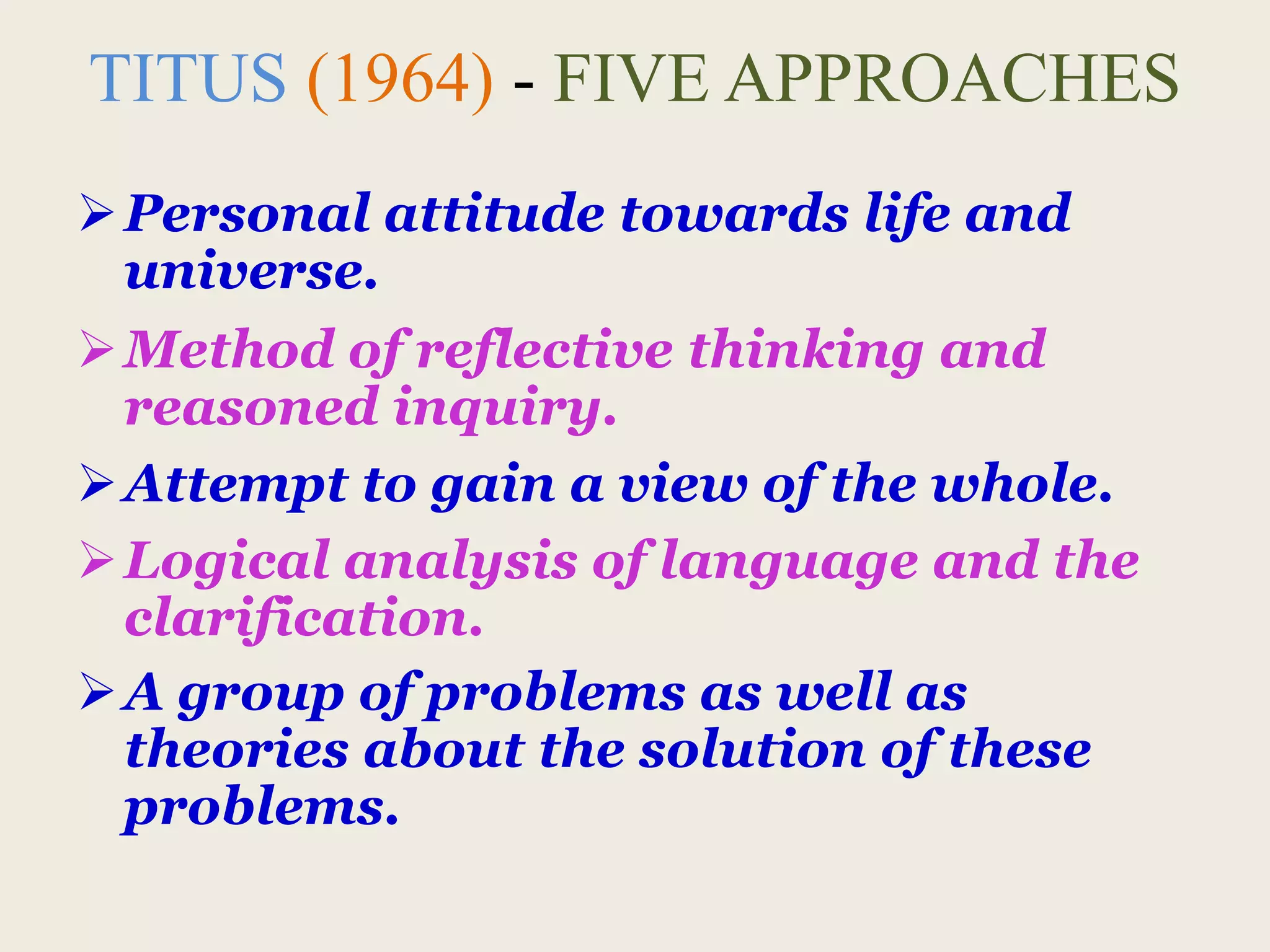 TITUS (1964) - FIVE APPROACHES

➢ Personal attitude towards life and universe.

➢ Method of reflective thinking and reasoned inquiry.

➢ Attempt to gain a view of the whole.

➢ Logical analysis of language and the clarification.

➢ A group of problems as well as theories about the solution of these problems.